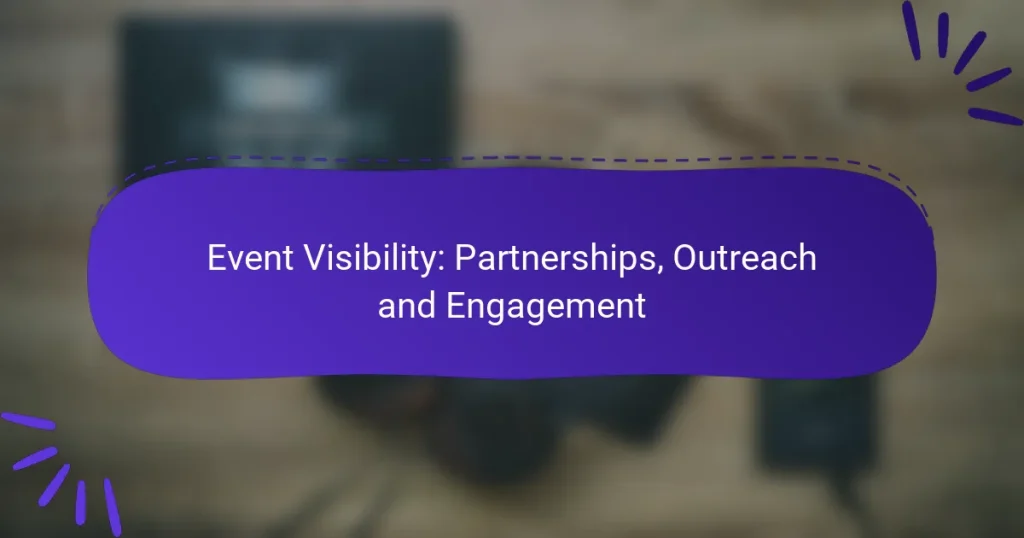 Event Visibility: Partnerships, Outreach and Engagement